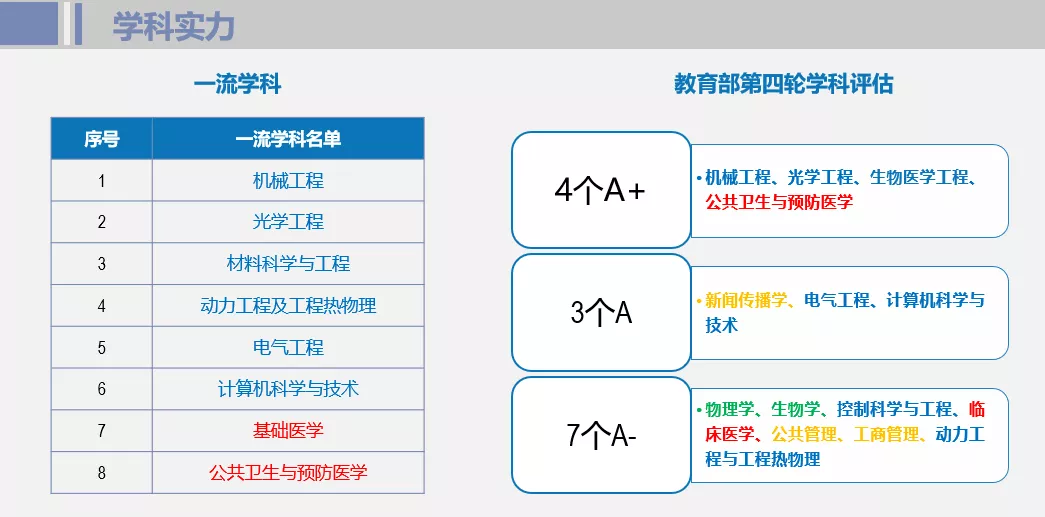 学科实力

一流学科

| 序号 | 一流学科名单 |
|---|---|
| 1 | 机械工程 |
| 2 | 光学工程 |
| 3 | 材料科学与工程 |
| 4 | 动力工程及工程热物理 |
| 5 | 电气工程 |
| 6 | 计算机科学与技术 |
| 7 | 基础医学 |
| 8 | 公共卫生与预防医学 |

教育部第四轮学科评估

4个A+

• 机械工程、光学工程、生物医学工程、公共卫生与预防医学

3个A

• 新闻传播学、电气工程、计算机科学与技术

7个A-

• 物理学、生物学、控制科学与工程、临床医学、公共管理、工商管理、动力工程与工程热物理